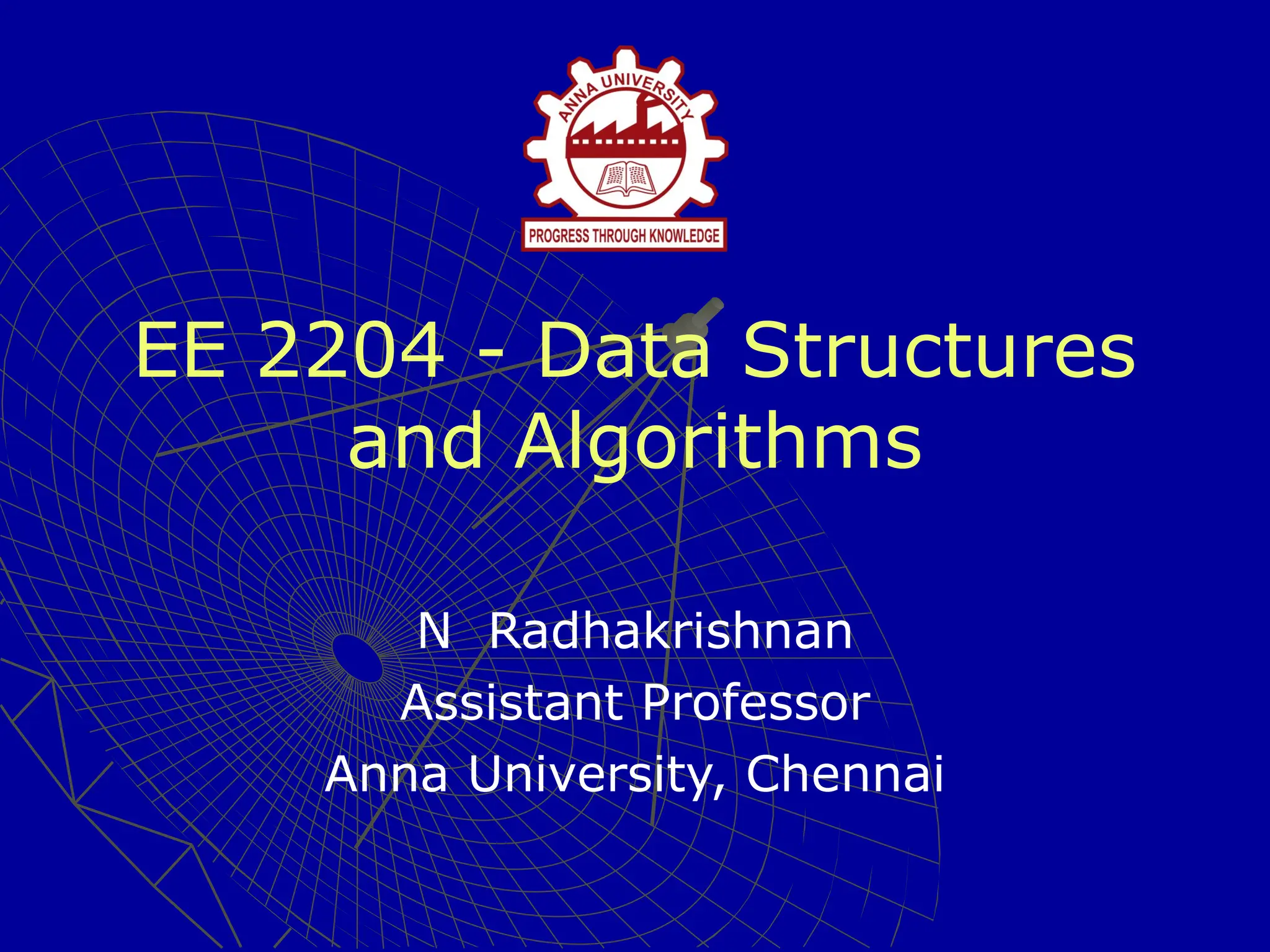 ANNA UNIVERSITY

PROGRESS THROUGH KNOWLEDGE

EE 2204 - Data Structures and Algorithms

N Radhakrishnan
Assistant Professor
Anna University, Chennai